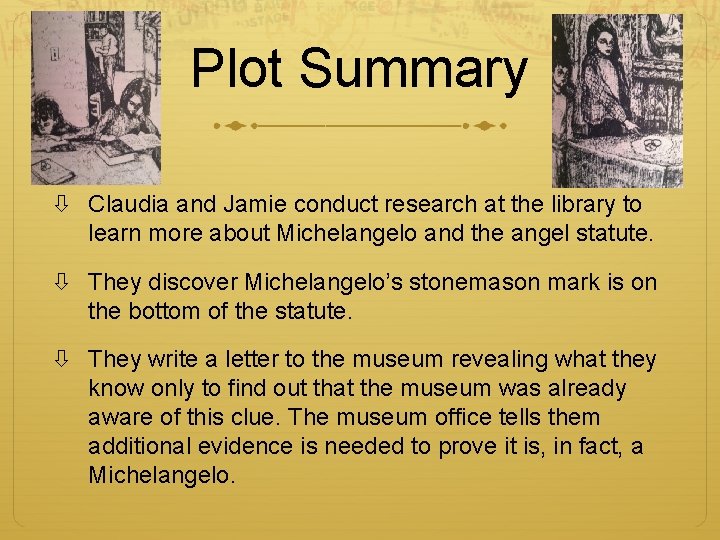 Plot Summary

⇩ Claudia and Jamie conduct research at the library to learn more about Michelangelo and the angel statute.

⇩ They discover Michelangelo's stonemason mark is on the bottom of the statute.

⇩ They write a letter to the museum revealing what they know only to find out that the museum was already aware of this clue. The museum office tells them additional evidence is needed to prove it is, in fact, a Michelangelo.